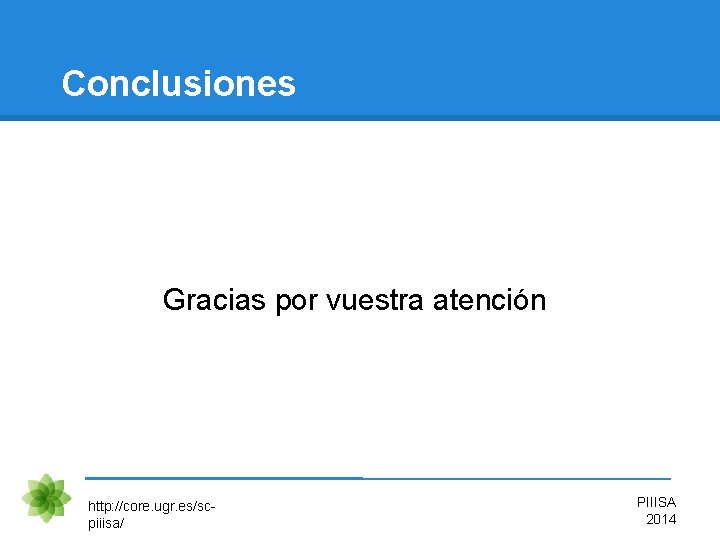 Conclusiones

Gracias por vuestra atención

http://core.ugr.es/sc-piiisa/

PIIISA 2014